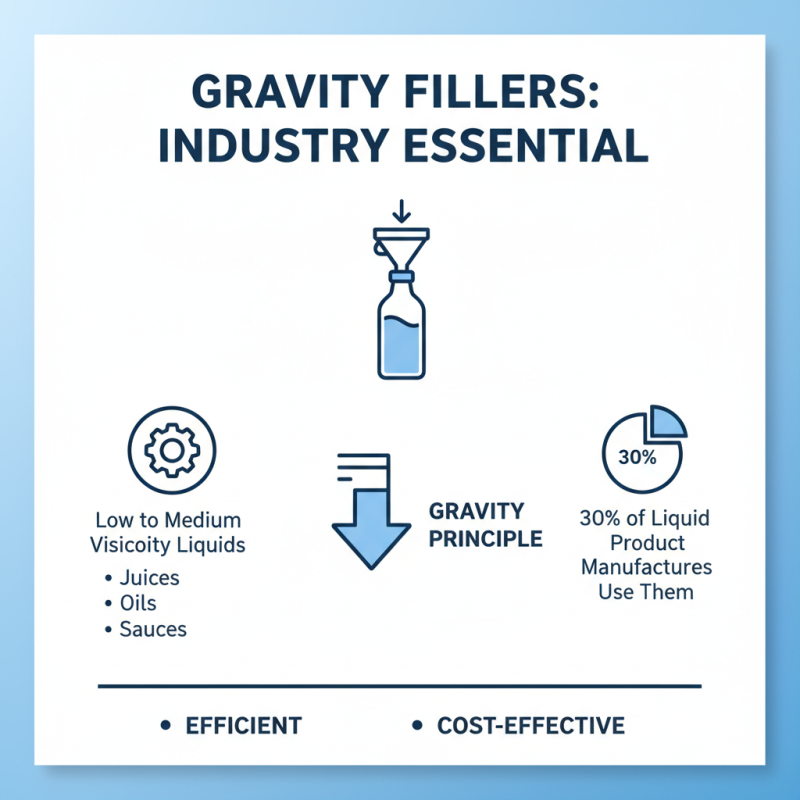 GRAVITY FILLERS: INDUSTRY ESSENTIAL

Low to Medium Visicoity Liquids
• Juices
• Oils
• Sauces

GRAVITY PRINCIPLE

30%

30% of Liquid Product Manufactures Use Them

• EFFICIENT
• COST-EFFECTIVE